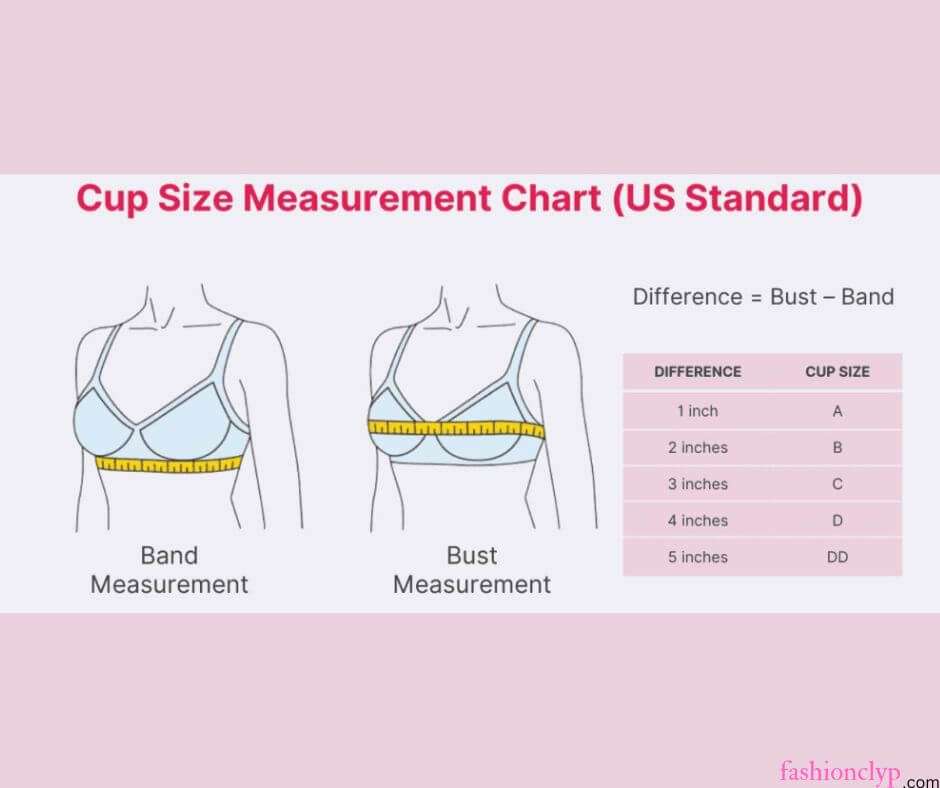 Cup Size Measurement Chart (US Standard)

Band Measurement

Bust Measurement

Difference = Bust – Band

| DIFFERENCE | CUP SIZE |
|---|---|
| 1 inch | A |
| 2 inches | B |
| 3 inches | C |
| 4 inches | D |
| 5 inches | DD |

fashionclyp.com